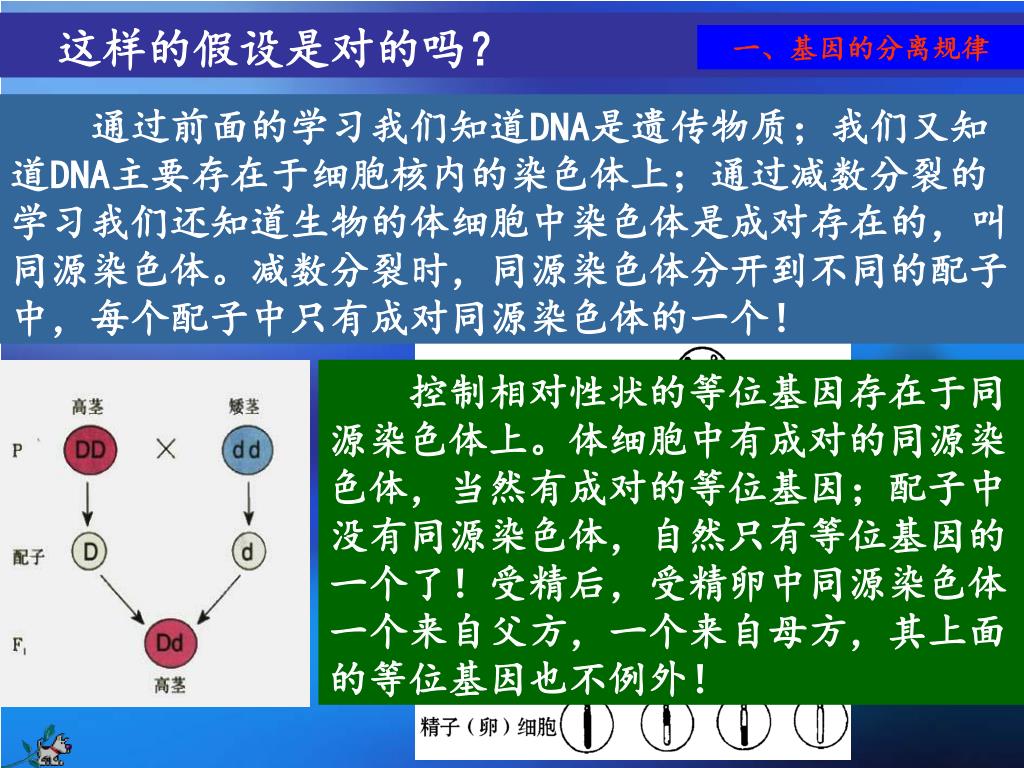 这样的假设是对的吗？

一、基因的分离规律

通过前面的学习我们知道DNA是遗传物质；我们又知道DNA主要存在于细胞核内的染色体上；通过减数分裂的学习我们还知道生物的体细胞中染色体是成对存在的，叫同源染色体。减数分裂时，同源染色体分开到不同的配子中，每个配子中只有成对同源染色体的一个！

高茎 矮茎
P DD × dd
配子 D d
$F_1$ Dd
高茎

控制相对性状的等位基因存在于同源染色体上。体细胞中有成对的同源染色体，当然有成对的等位基因；配子中没有同源染色体，自然只有等位基因的一个了！受精后，受精卵中同源染色体一个来自父方，一个来自母方，其上面的等位基因也不例外！

精子（卵）细胞